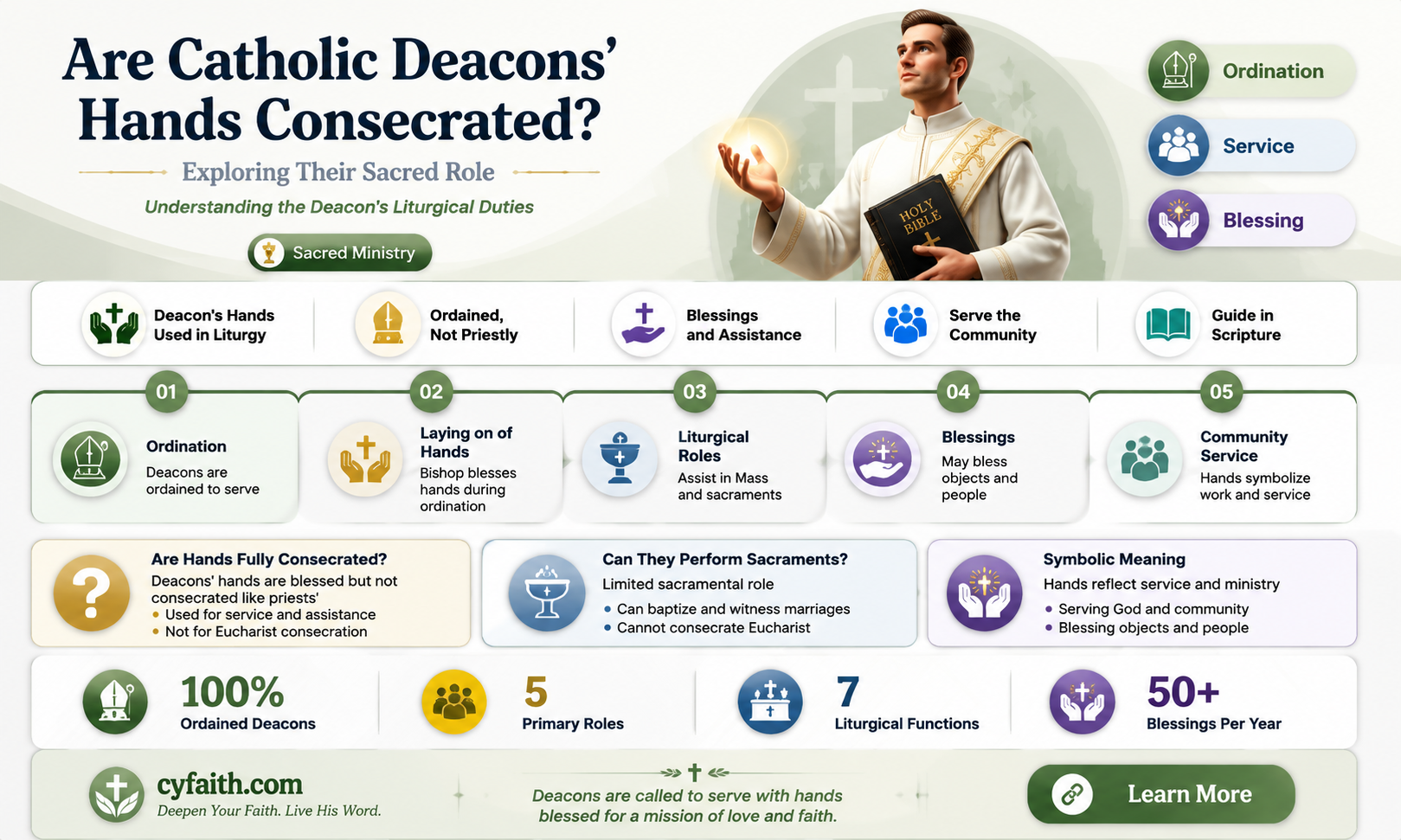 Are Catholic Deacons' Hands Consecrated?

Exploring Their Sacred Role

Understanding the Deacon's Liturgical Duties

Sacred Ministry

HOLY BIBLE

Ordination

Service

Blessing

Deacon's Hands Used in Liturgy

Ordained, Not Priestly

Blessings and Assistance

Serve the Community

Guide in Scripture

01
Ordination
Deacons are ordained to serve

02
Laying on of Hands
Bishop blesses hands during ordination

03
Liturgical Roles
Assist in Mass and sacraments

04
Blessings
May bless objects and people

05
Community Service
Hands symbolize work and service

Are Hands Fully Consecrated?
Deacons' hands are blessed but not consecrated like priests'
• Used for service and assistance
• Not for Eucharist consecration

Can They Perform Sacraments?
Limited sacramental role
• Can baptize and witness marriages
• Cannot consecrate Eucharist

Symbolic Meaning
Hands reflect service and ministry
• Serving God and community
• Blessing objects and people

100%
Ordained Deacons

5
Primary Roles

7
Liturgical Functions

50+
Blessings Per Year

cyfaith.com
Deepen Your Faith. Live His Word.

Deacons are called to serve with hands blessed for a mission of love and faith.

Learn More